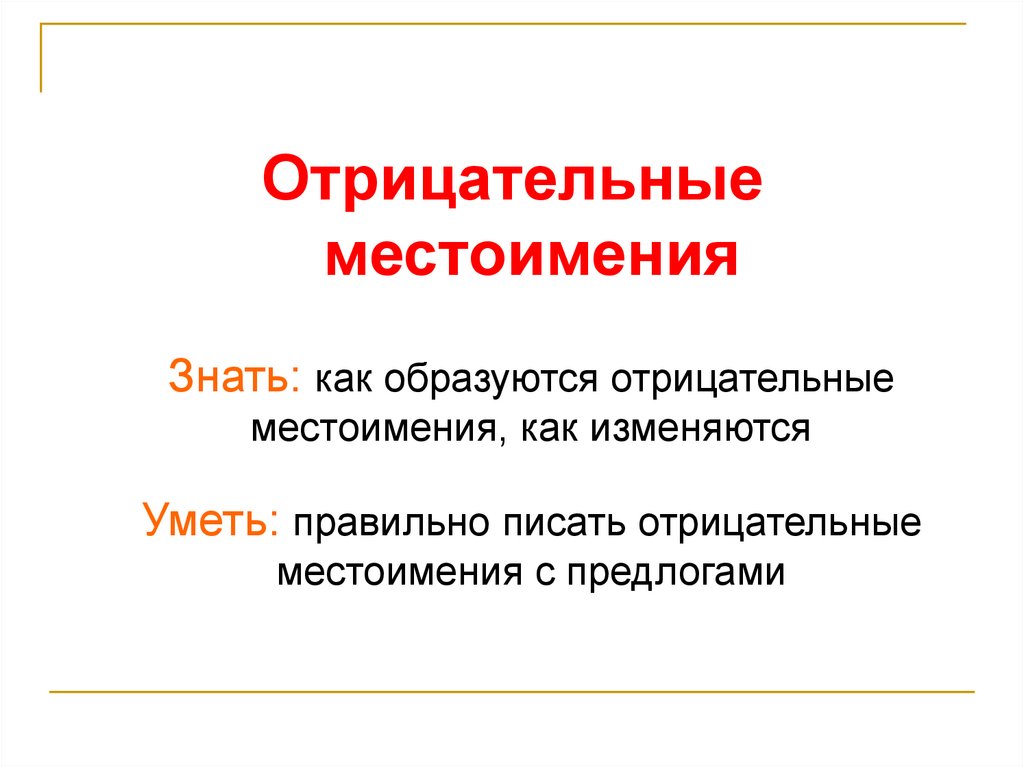 Отрицательные местоимения

Знать: как образуются отрицательные местоимения, как изменяются

Уметь: правильно писать отрицательные местоимения с предлогами